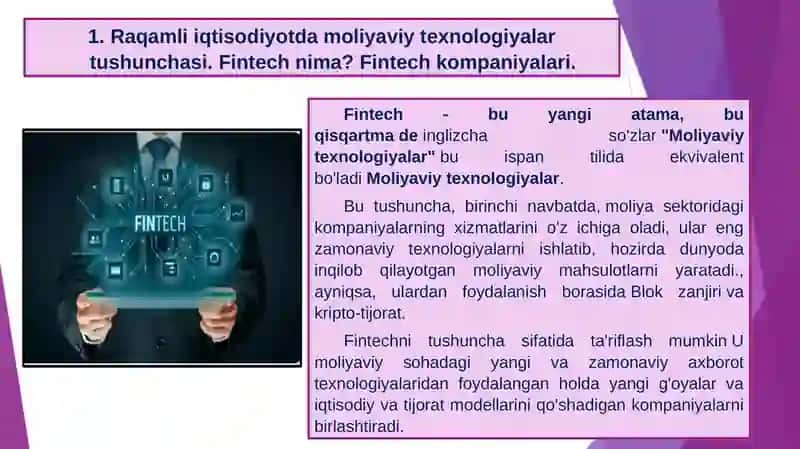 1. Raqamli iqtisodiyotda moliyaviy texnologiyalar tushunchasi. Fintech nima? Fintech kompaniyalari.

FINTECH

Fintech - bu yangi atama, bu qisqartma de inglizcha so'zlar "Moliyaviy texnologiyalar" bu ispan tilida ekvivalent bo'ladi Moliyaviy texnologiyalar.

Bu tushuncha, birinchi navbatda, moliya sektoridagi kompaniyalarning xizmatlarini o'z ichiga oladi, ular eng zamonaviy texnologiyalarni ishlatib, hozirda dunyoda inqilob qilayotgan moliyaviy mahsulotlarni yaratadi., ayniqsa, ulardan foydalanish borasida Blok zanjiri va kripto-tijorat.

Fintechni tushuncha sifatida ta'riflash mumkin U moliyaviy sohadagi yangi va zamonaviy axborot texnologiyalaridan foydalangan holda yangi g'oyalar va iqtisodiy va tijorat modellarini qo'shadigan kompaniyalarni birlashtiradi.